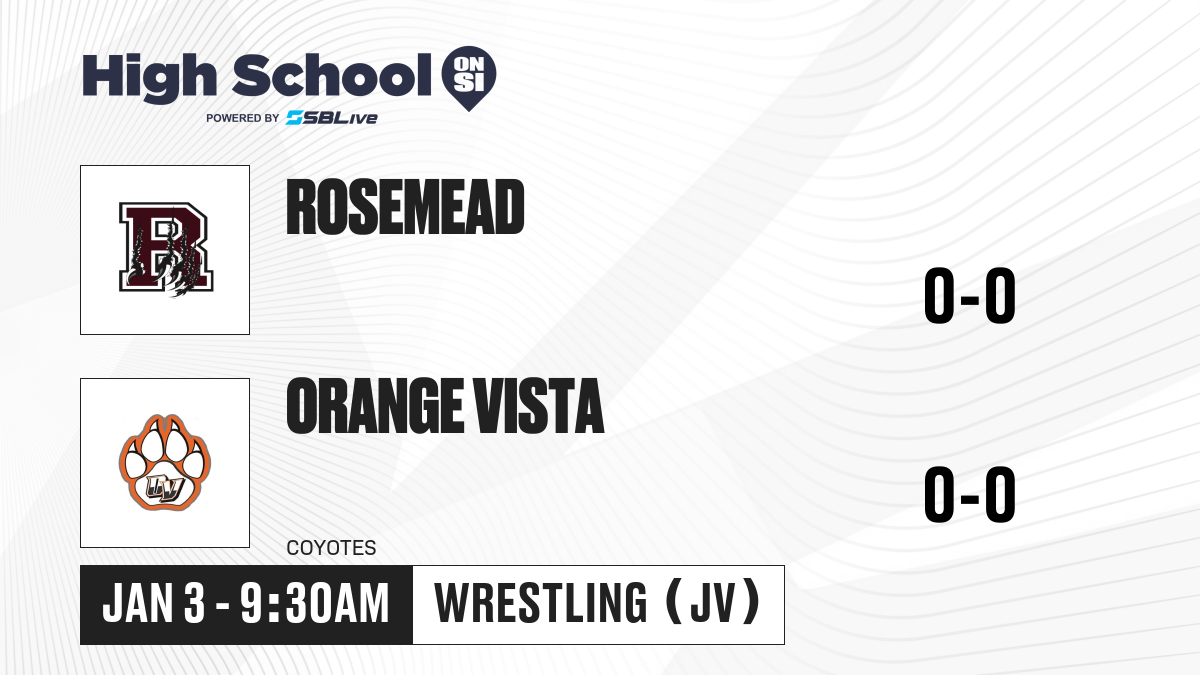 High School ON SI
POWERED BY SBLive

R
ROSEMEAD
0-0

OV
ORANGE VISTA
0-0
COYOTES

JAN 3 - 9:30AM
WRESTLING (JV)